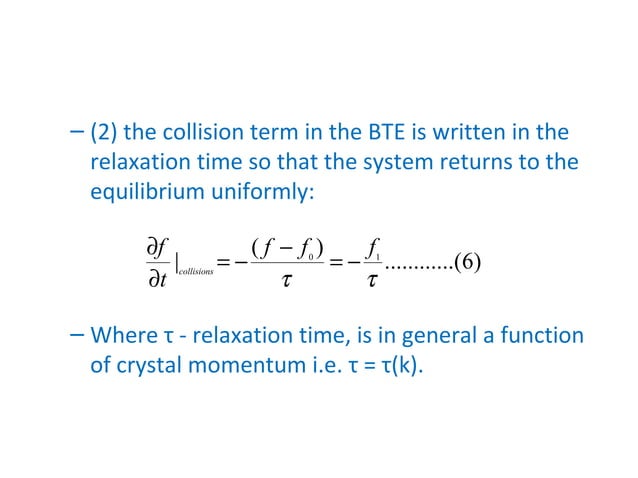 – (2) the collision term in the BTE is written in the relaxation time so that the system returns to the equilibrium uniformly:

$\frac{\partial f}{\partial t}|_{collisions} = -\frac{(f - f_0)}{\tau} = -\frac{f_1}{\tau}$............(6)

– Where τ - relaxation time, is in general a function of crystal momentum i.e. τ = τ(k).